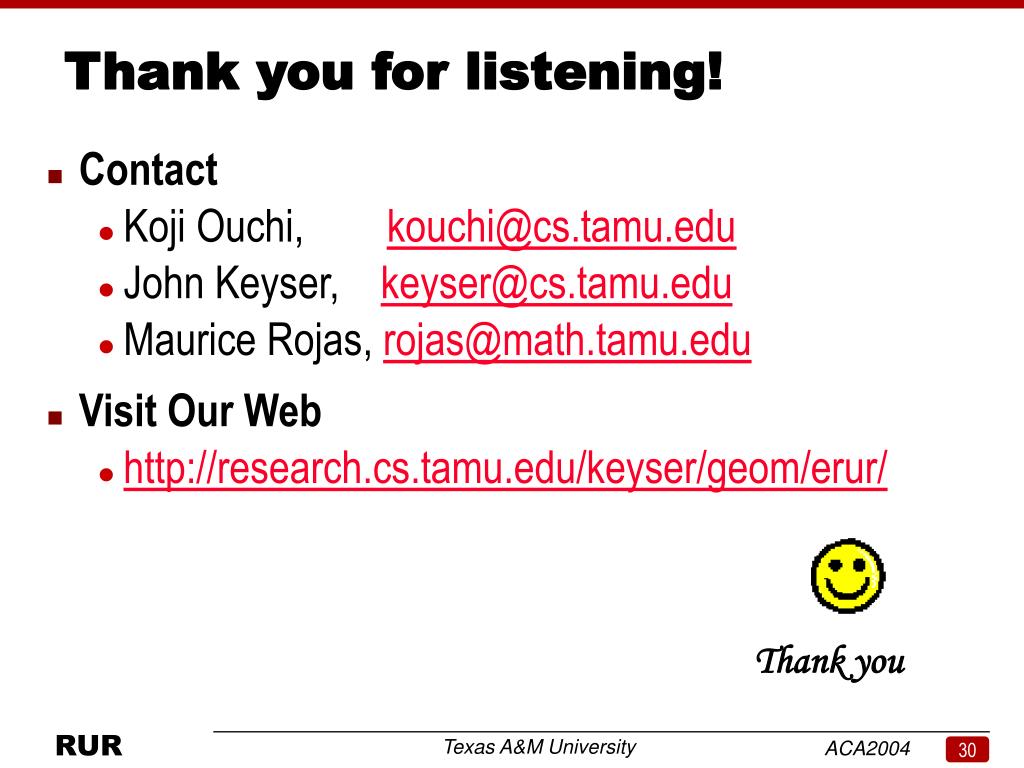 Thank you for listening!

Contact
Koji Ouchi, kouchi@cs.tamu.edu
John Keyser, keyser@cs.tamu.edu
Maurice Rojas, rojas@math.tamu.edu

Visit Our Web
http://research.cs.tamu.edu/keyser/geom/erur/

Thank you

RUR Texas A&M University ACA2004 30